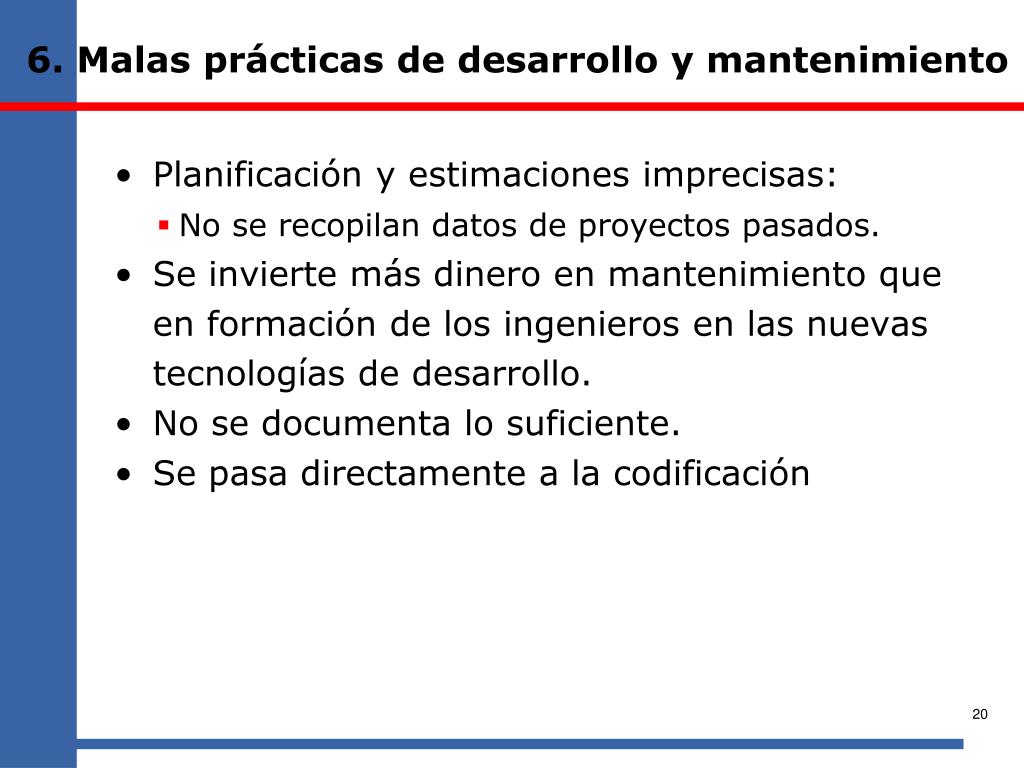 6. Malas prácticas de desarrollo y mantenimiento

• Planificación y estimaciones imprecisas:
▪ No se recopilan datos de proyectos pasados.
• Se invierte más dinero en mantenimiento que en formación de los ingenieros en las nuevas tecnologías de desarrollo.
• No se documenta lo suficiente.
• Se pasa directamente a la codificación

20